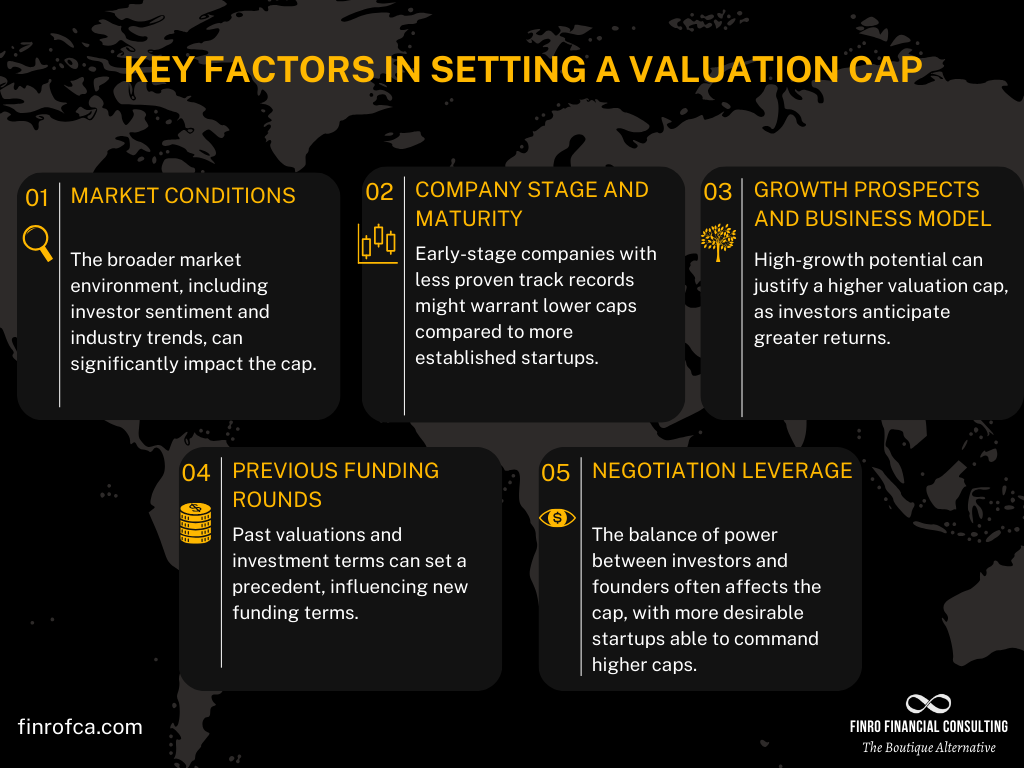 KEY FACTORS IN SETTING A VALUATION CAP

01 MARKET CONDITIONS

The broader market environment, including investor sentiment and industry trends, can significantly impact the cap.

02 COMPANY STAGE AND MATURITY

Early-stage companies with less proven track records might warrant lower caps compared to more established startups.

03 GROWTH PROSPECTS AND BUSINESS MODEL

High-growth potential can justify a higher valuation cap, as investors anticipate greater returns.

04 PREVIOUS FUNDING ROUNDS

Past valuations and investment terms can set a precedent, influencing new funding terms.

05 NEGOTIATION LEVERAGE

The balance of power between investors and founders often affects the cap, with more desirable startups able to command higher caps.

finrofca.com

FINRO FINANCIAL CONSULTING
The Boutique Alternative